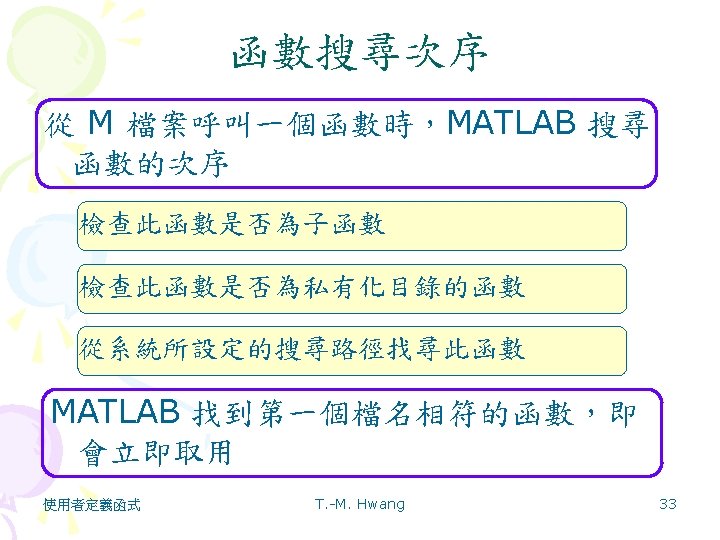 函數搜尋次序

從 M 檔案呼叫一個函數時，MATLAB 搜尋函數的次序

檢查此函數是否為子函數

檢查此函數是否為私有化目錄的函數

從系統所設定的搜尋路徑找尋此函數

MATLAB 找到第一個檔名相符的函數，即會立即取用

使用者定義函式

T.-M. Hwang

33